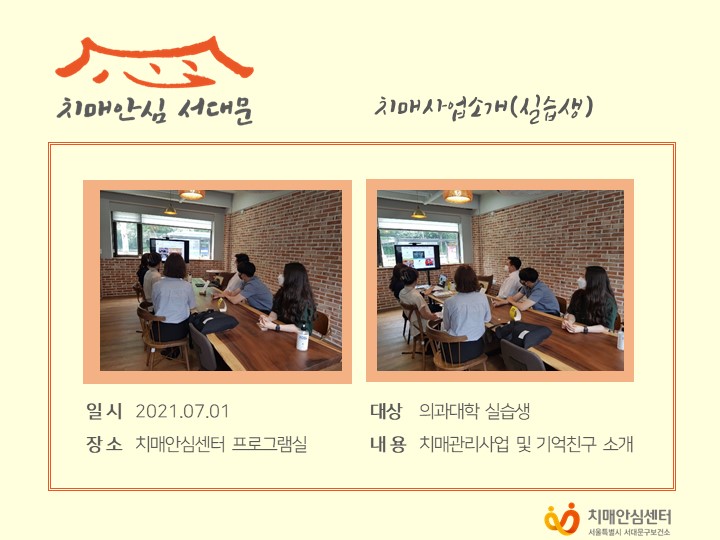 치매안심 서대문

치매사업소개(실습생)

일시 2021.07.01
장소 치매안심센터 프로그램실

대상 의과대학 실습생
내용 치매관리사업 및 기억친구 소개

치매안심센터
서울특별시 서대문구보건소